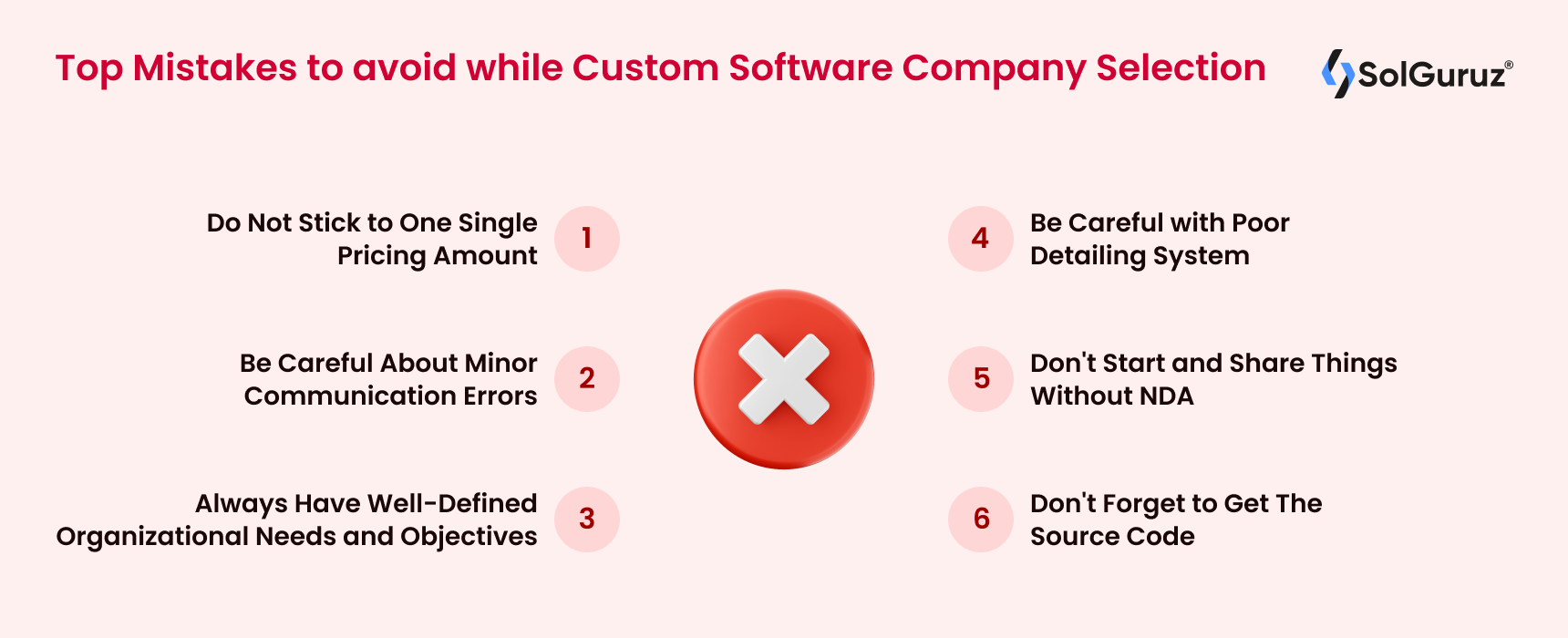 Top Mistakes to avoid while Custom Software Company Selection

SolGuruz®

Do Not Stick to One Single Pricing Amount 1

Be Careful About Minor Communication Errors 2

Always Have Well-Defined Organizational Needs and Objectives 3

4 Be Careful with Poor Detailing System

5 Don't Start and Share Things Without NDA

6 Don't Forget to Get The Source Code